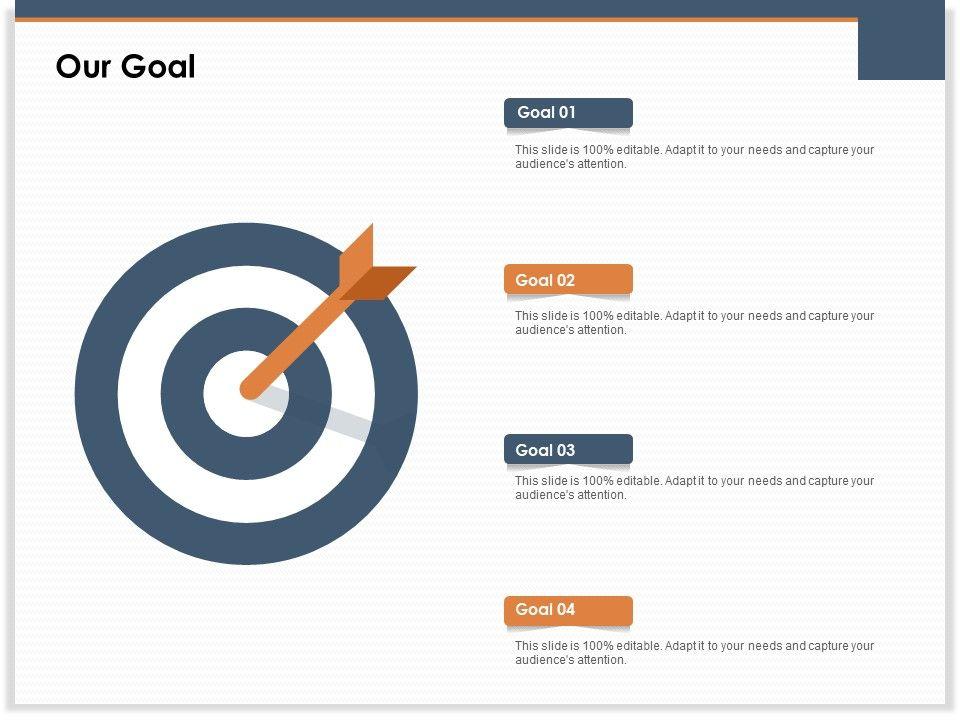 Our Goal

Goal 01

This slide is 100% editable. Adapt it to your needs and capture your audience's attention.

Goal 02

This slide is 100% editable. Adapt it to your needs and capture your audience's attention.

Goal 03

This slide is 100% editable. Adapt it to your needs and capture your audience's attention.

Goal 04

This slide is 100% editable. Adapt it to your needs and capture your audience's attention.